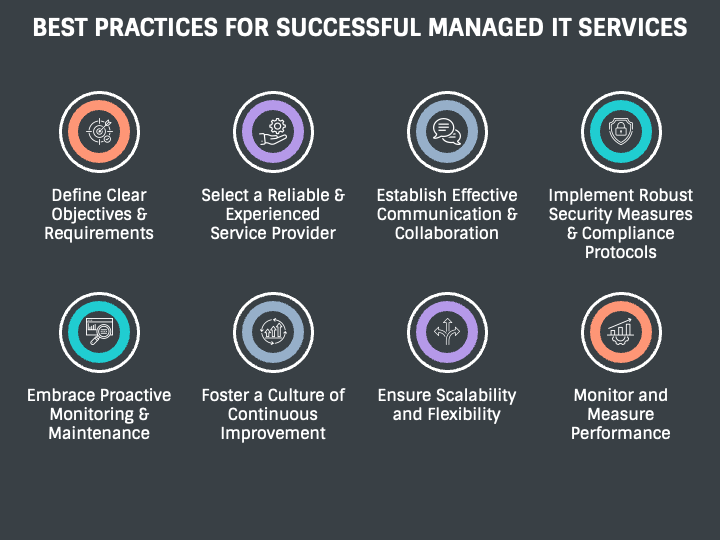 BEST PRACTICES FOR SUCCESSFUL MANAGED IT SERVICES

Define Clear Objectives & Requirements

Select a Reliable & Experienced Service Provider

Establish Effective Communication & Collaboration

Implement Robust Security Measures & Compliance Protocols

Embrace Proactive Monitoring & Maintenance

Foster a Culture of Continuous Improvement

Ensure Scalability and Flexibility

Monitor and Measure Performance